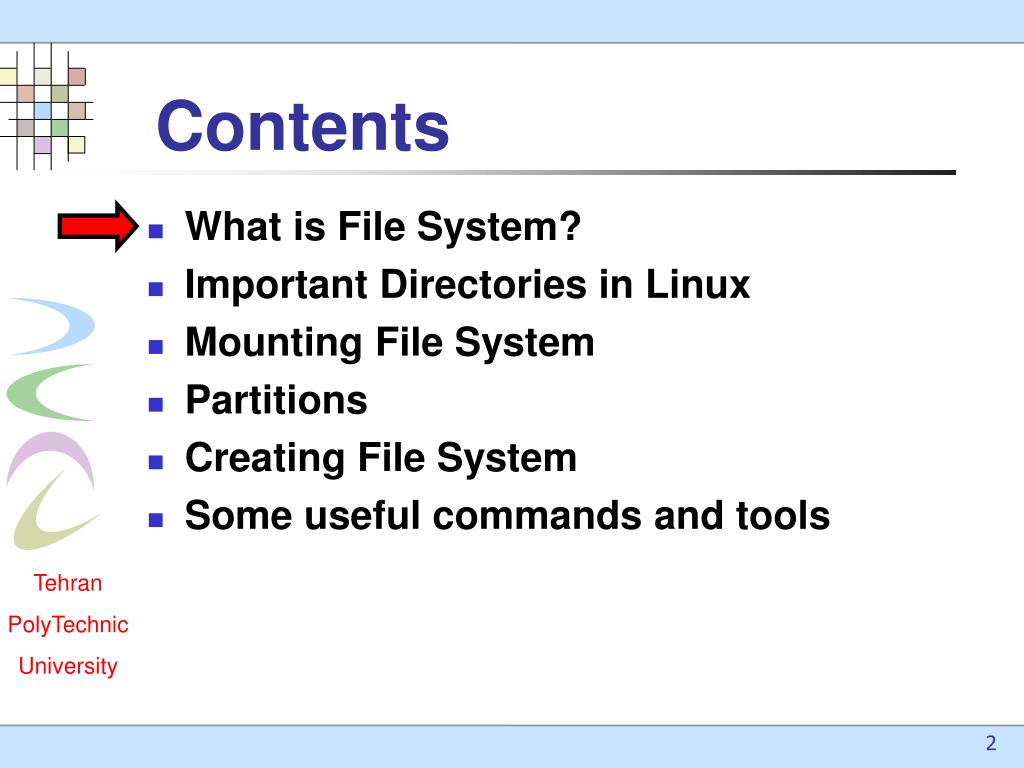 Contents

- What is File System?
- Important Directories in Linux
- Mounting File System
- Partitions
- Creating File System
- Some useful commands and tools

Tehran
PolyTechnic
University

2